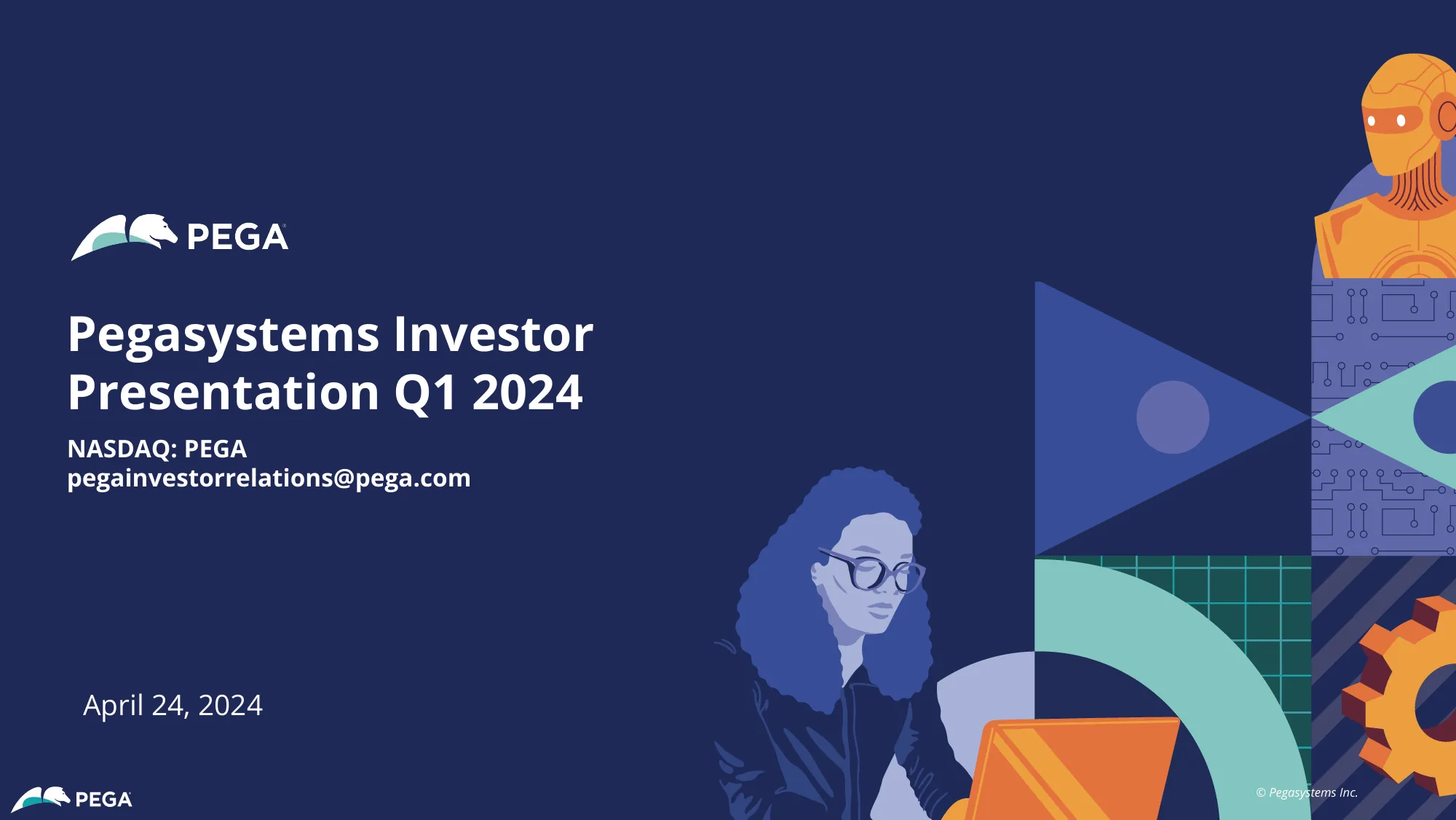 PEGA

Pegasystems Investor Presentation Q1 2024

NASDAQ: PEGA
pegainvestorrelations@pega.com

April 24, 2024

PEGA

© Pegasystems Inc.